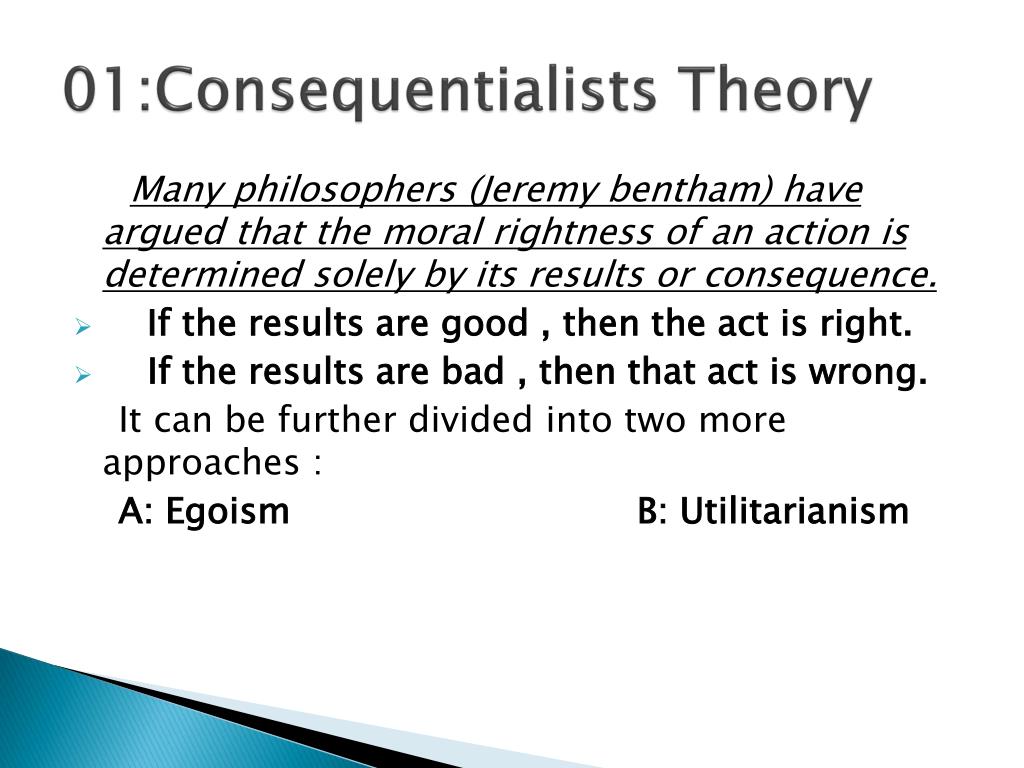 01:Consequentialists Theory

Many philosophers (Jeremy bentham) have argued that the moral rightness of an action is determined solely by its results or consequence.

If the results are good , then the act is right.

If the results are bad , then that act is wrong.

It can be further divided into two more approaches :

A: Egoism B: Utilitarianism